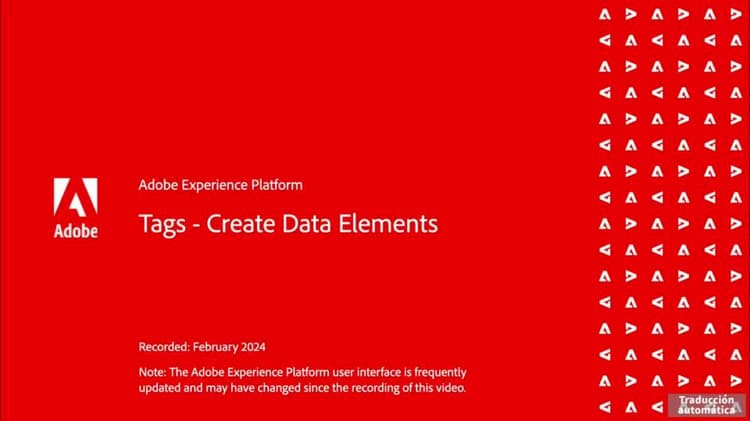 Adobe

Adobe Experience Platform

Tags - Create Data Elements

Recorded: February 2024

Note: The Adobe Experience Platform user interface is frequently updated and may have changed since the recording of this video.

Traducción automática